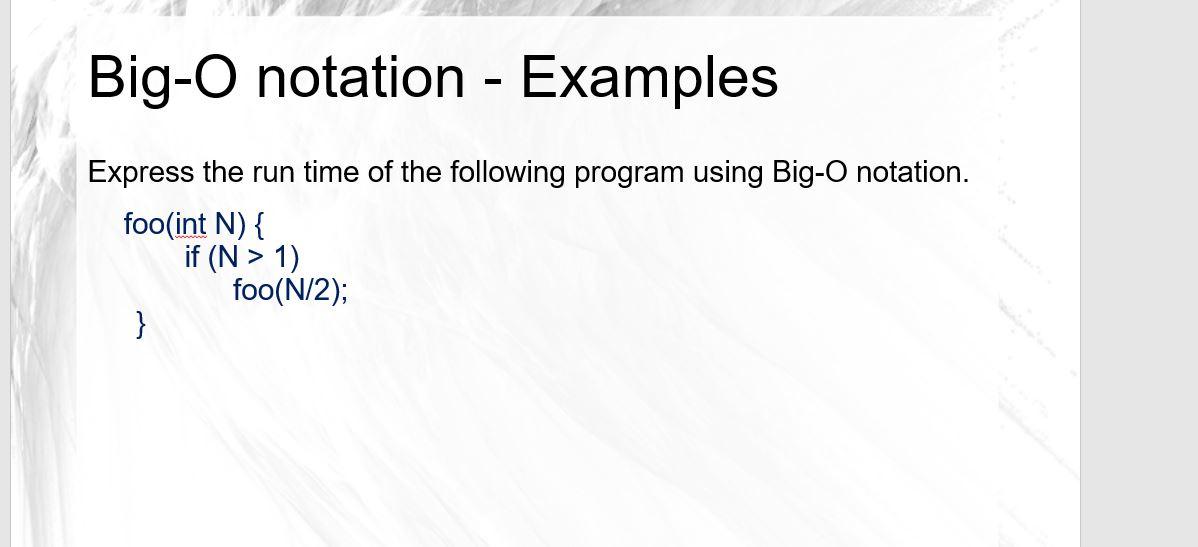 Big-O notation - Examples

Express the run time of the following program using Big-O notation.

foo(int N) {
if (N > 1)
foo(N/2);
}